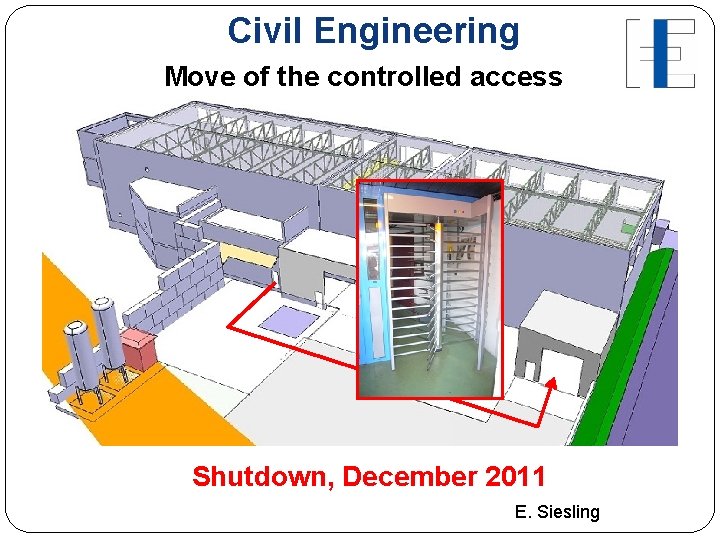 Civil Engineering

Move of the controlled access

Shutdown, December 2011

E. Siesling